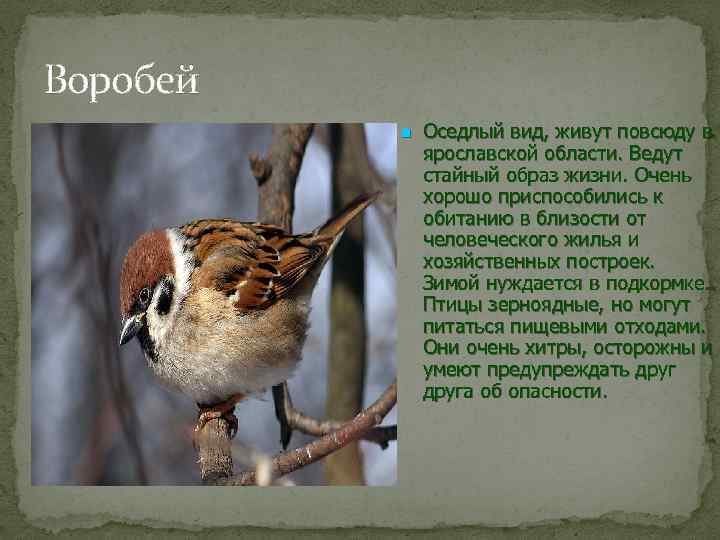 Воробей

Оседлый вид, живут повсюду в ярославской области. Ведут стайный образ жизни. Очень хорошо приспособились к обитанию в близости от человеческого жилья и хозяйственных построек. Зимой нуждается в подкормке. Птицы зерноядные, но могут питаться пищевыми отходами. Они очень хитры, осторожны и умеют предупреждать друг друга об опасности.